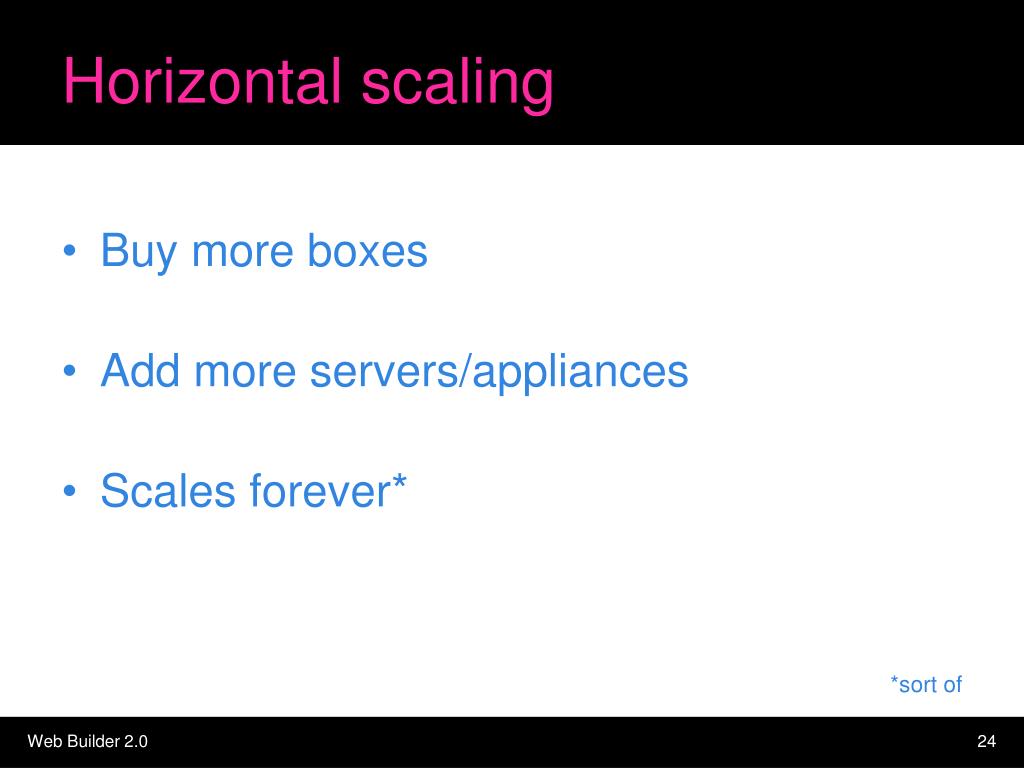 Horizontal scaling

• Buy more boxes

• Add more servers/appliances

• Scales forever*

*sort of

Web Builder 2.0

24